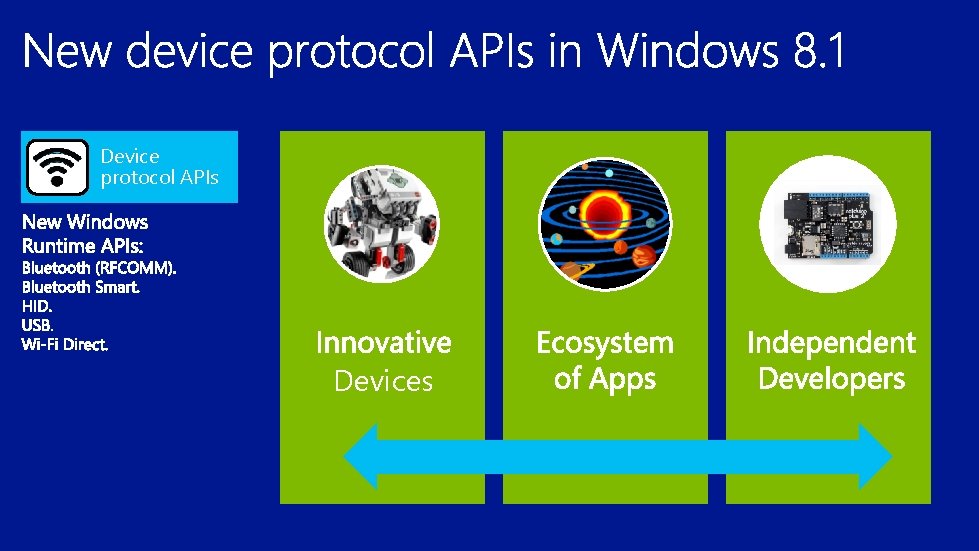 New device protocol APIs in Windows 8.1

Device protocol APIs

New Windows Runtime APIs:
Bluetooth (RFCOMM).
Bluetooth Smart.
HID.
USB.
Wi-Fi Direct.

Innovative Devices

Ecosystem of Apps

Independent Developers